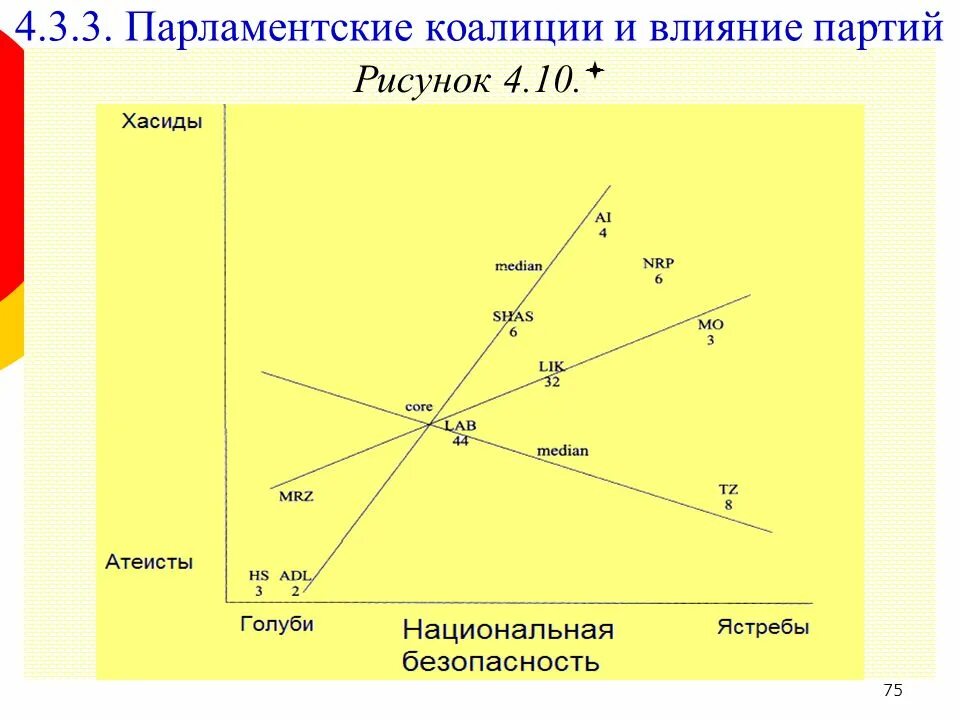 4.3.3. Парламентские коалиции и влияние партий

Рисунок 4.10.

Хасиды

AI
4

median

NRP
6

SHAS
6

MO
3

LIK
32

core

LAB
44

median

MRZ

TZ
8

Атеисты

HS
3

ADL
2

Голуби

Национальная безопасность

Ястребы

75